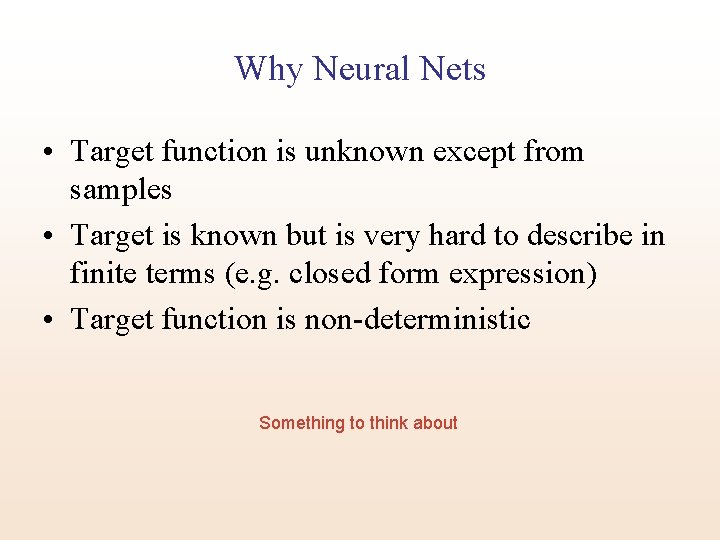 Why Neural Nets

• Target function is unknown except from samples
• Target is known but is very hard to describe in finite terms (e.g. closed form expression)
• Target function is non-deterministic

Something to think about